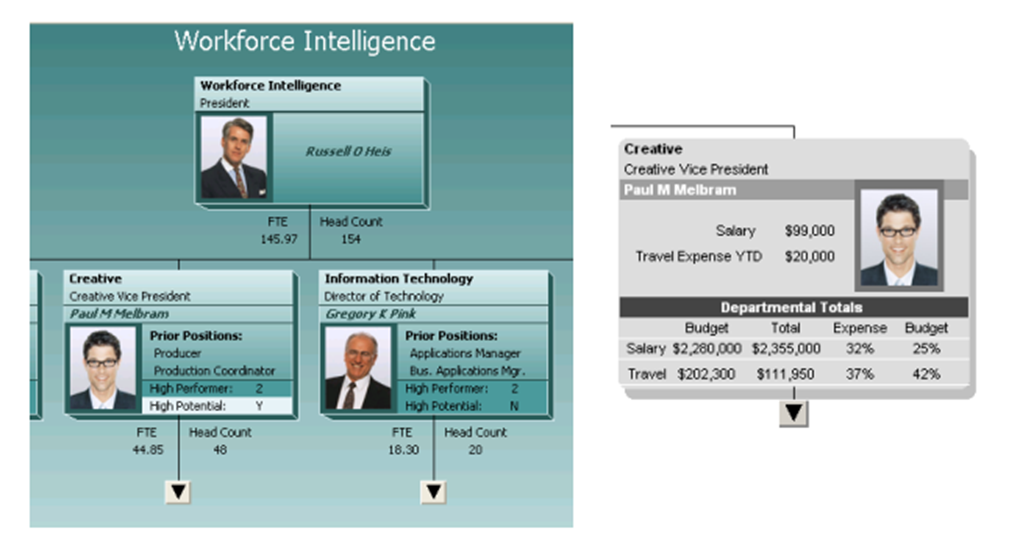 Workforce Intelligence

Workforce Intelligence
President

Russell O Heis

FTE
145.97

Head Count
154

Creative
Creative Vice President
Paul M Melbram

Prior Positions:
Producer
Production Coordinator
High Performer: 2
High Potential: Y

FTE
44.85

Head Count
48

Information Technology
Director of Technology
Gregory K Pink

Prior Positions:
Applications Manager
Bus. Applications Mgr.
High Performer: 2
High Potential: N

FTE
18.30

Head Count
20

Creative
Creative Vice President
Paul M Melbram

Salary $99,000
Travel Expense YTD $20,000

Departmental Totals

| | Budget | Total | Expense | Budget |
|---|---|---|---|---|
| Salary | $2,280,000 | $2,355,000 | 32% | 25% |
| Travel | $202,300 | $111,950 | 37% | 42% |